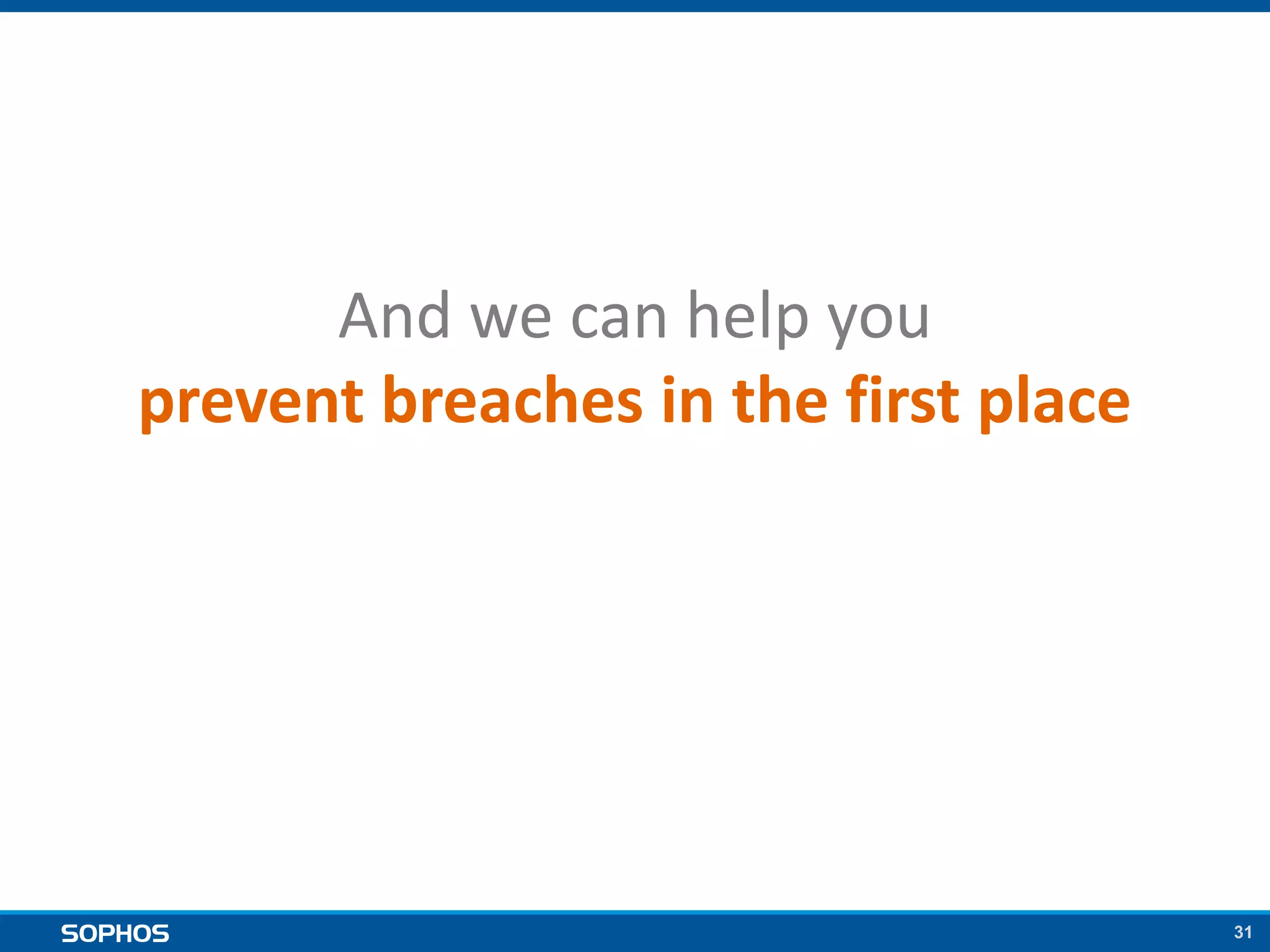 And we can help you
prevent breaches in the first place

SOPHOS

31